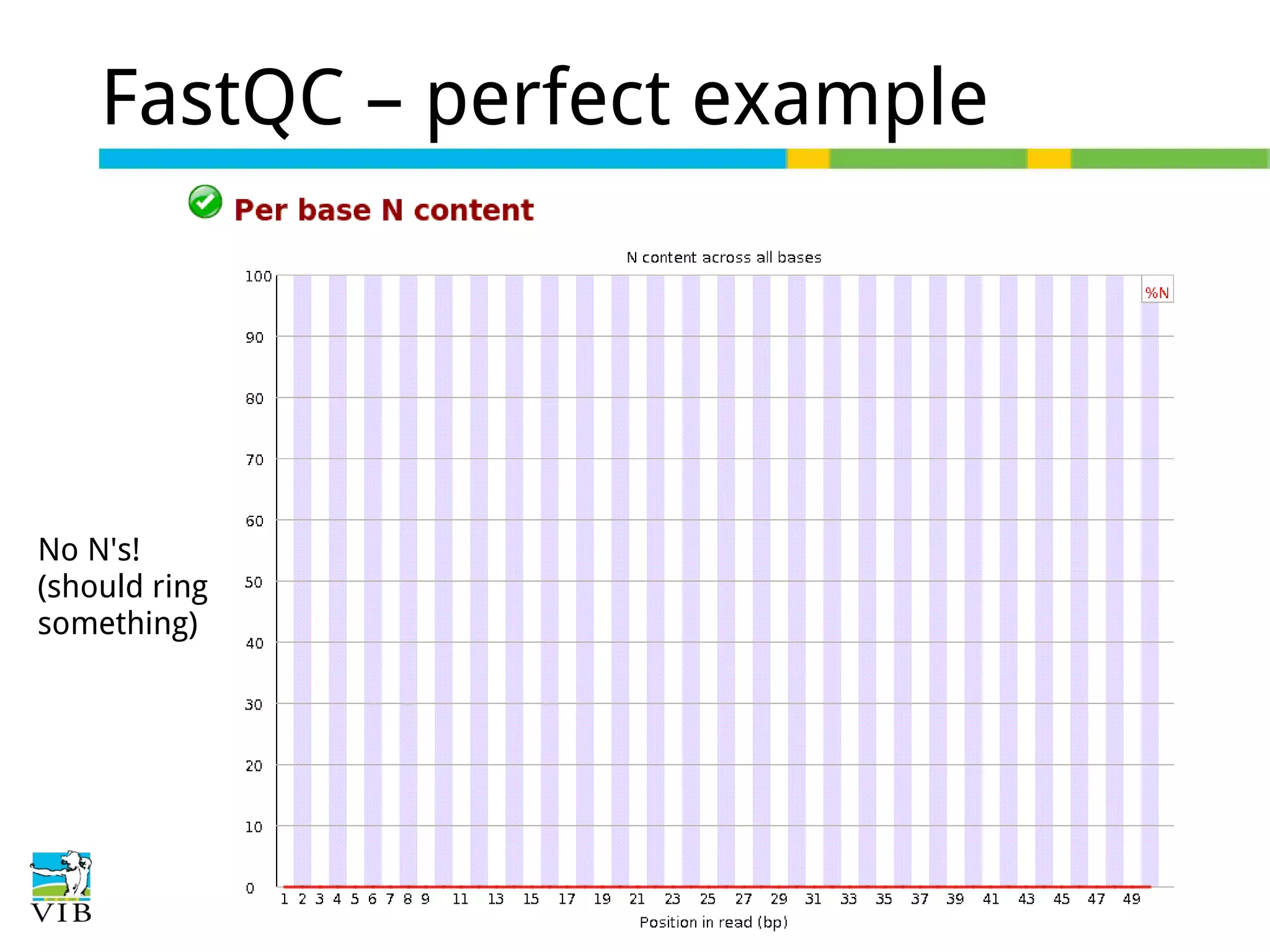 FastQC – perfect example

Per base N content

N content across all bases

%N

100
90
80
70
60
50
40
30
20
10
0

1 2 3 4 5 6 7 8 9 11 13 15 17 19 21 23 25 27 29 31 33 35 37 39 41 43 45 47 49

Position in read (bp)

No N's!
(should ring something)

VIB